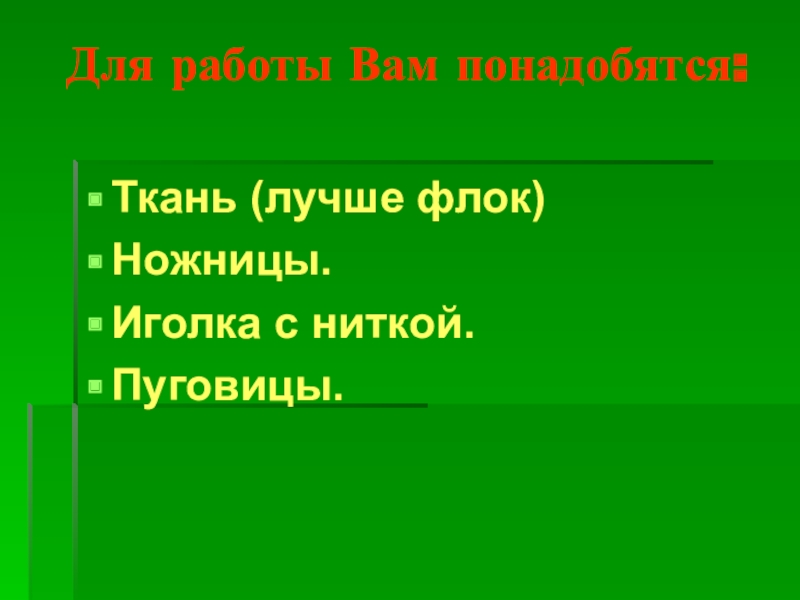 Для работы Вам понадобятся:

- Ткань (лучше флок)
- Ножницы.
- Иголка с ниткой.
- Пуговицы.